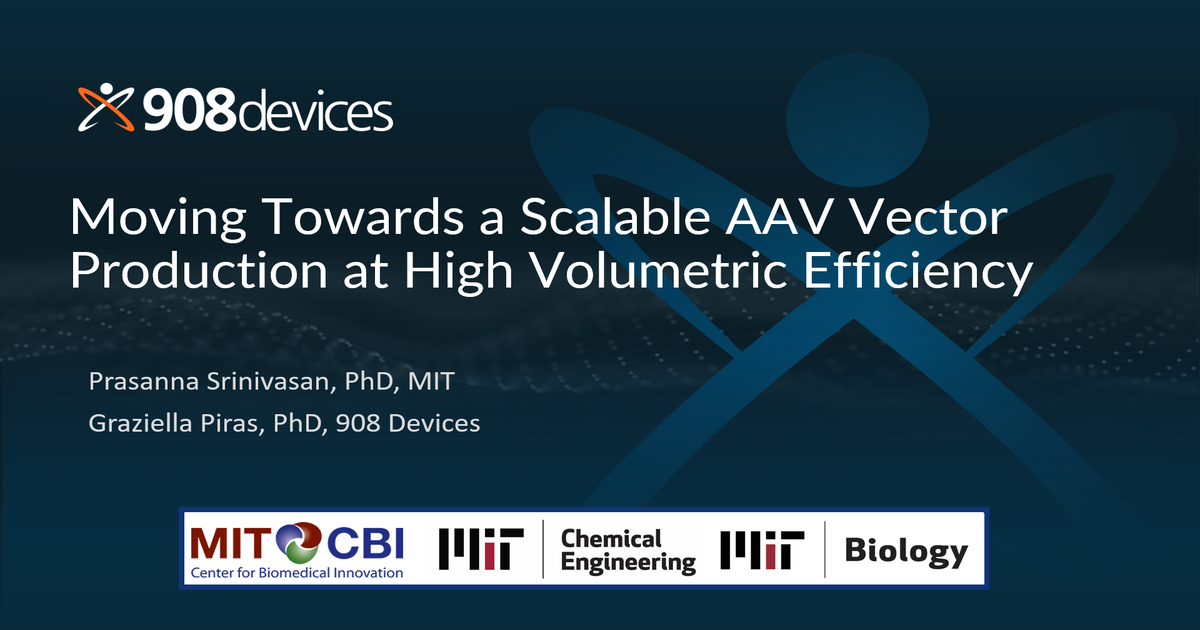 908devices

Moving Towards a Scalable AAV Vector Production at High Volumetric Efficiency

Prasanna Srinivasan, PhD, MIT

Graziella Piras, PhD, 908 Devices

MIT CBI
Center for Biomedical Innovation

MIT Chemical Engineering

MIT Biology